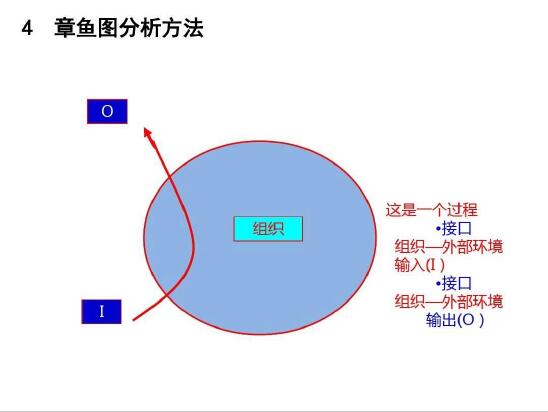 4 章鱼图分析方法

O

组织

I

这是一个过程
•接口
组织—外部环境
输入(I )
•接口
组织—外部环境
输出(O )